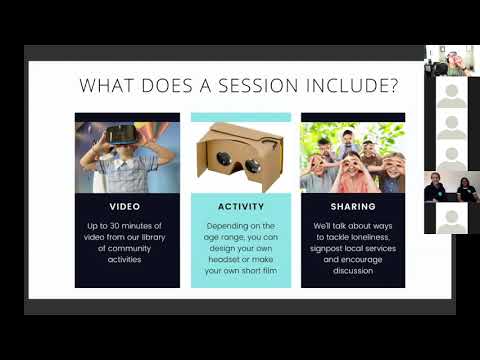 WHAT DOES A SESSION INCLUDE?

VIDEO

Up to 30 minutes of video from our library of community activities

ACTIVITY

Depending on the age range, you can design your own headset or make your own short film

SHARING

We'll talk about ways to tackle loneliness, signpost local services and encourage discussion